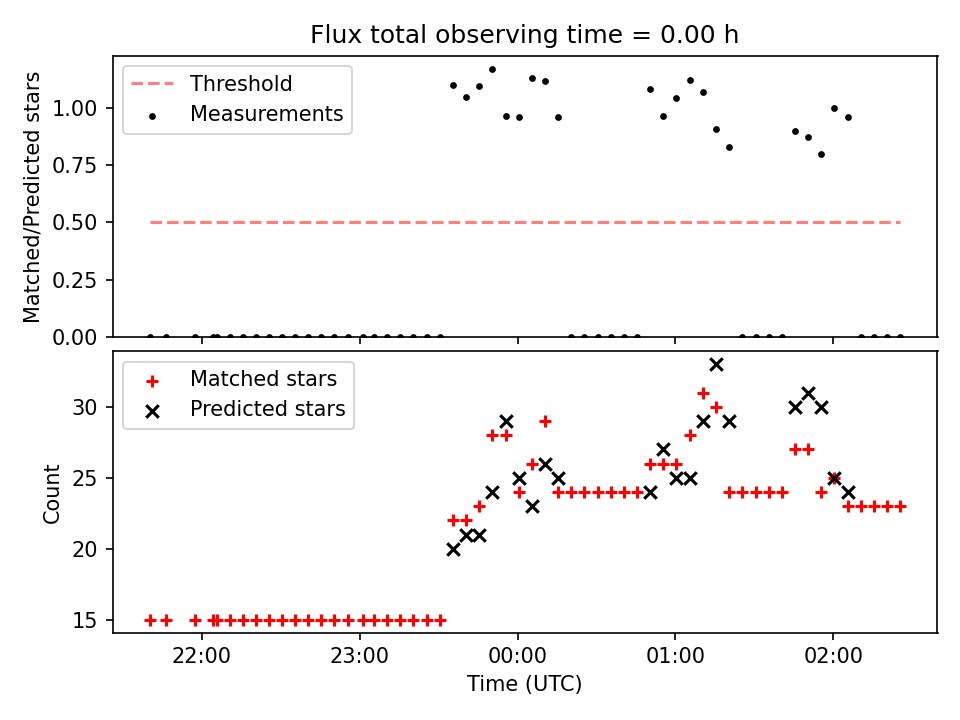 Flux total observing time = 0.00 h

Threshold
Measurements

Matched/Predicted stars

1.00
0.75
0.50
0.25
0.00

Matched stars
Predicted stars

Count

30
25
20
15

22:00
23:00
00:00
01:00
02:00

Time (UTC)